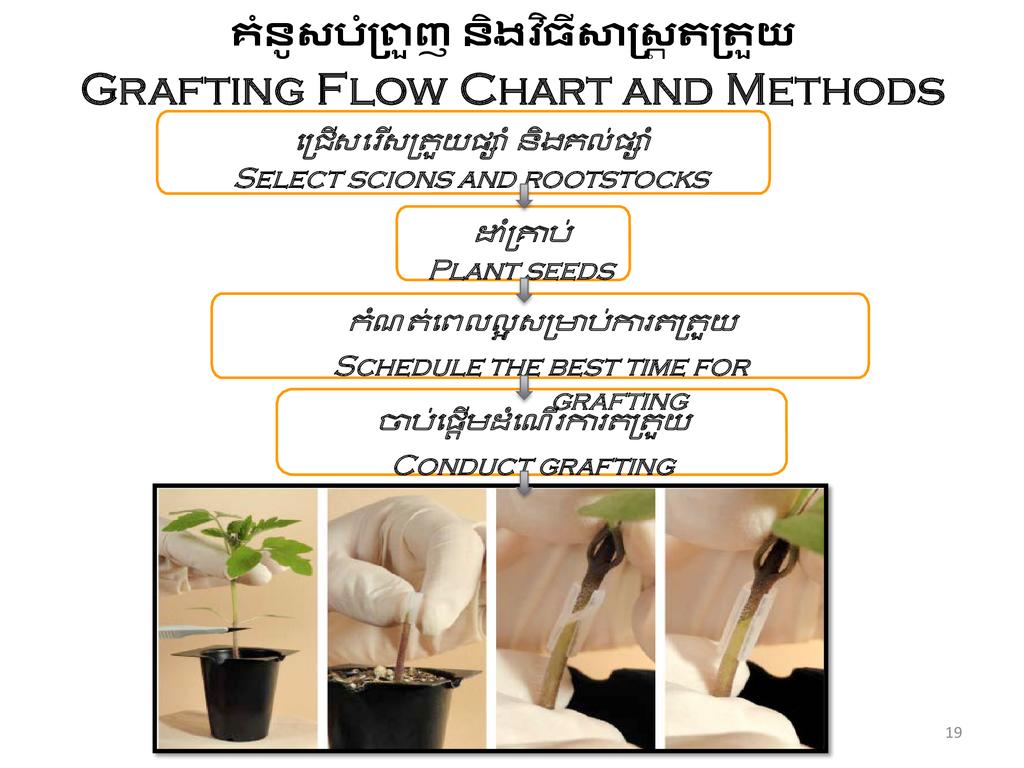 គំនូសបំព្រួញ និងវិធីសាស្ត្រតត្រួយ
Grafting Flow Chart and Methods

ជ្រើសរើសត្រួយផ្សាំ និងគល់ផ្សាំ
Select scions and rootstocks

ដាំគ្រាប់
Plant seeds

កំណត់ពេលល្អសម្រាប់ការតត្រួយ
Schedule the best time for grafting

ចាប់ផ្តើមដំណើរការតត្រួយ
Conduct grafting

19